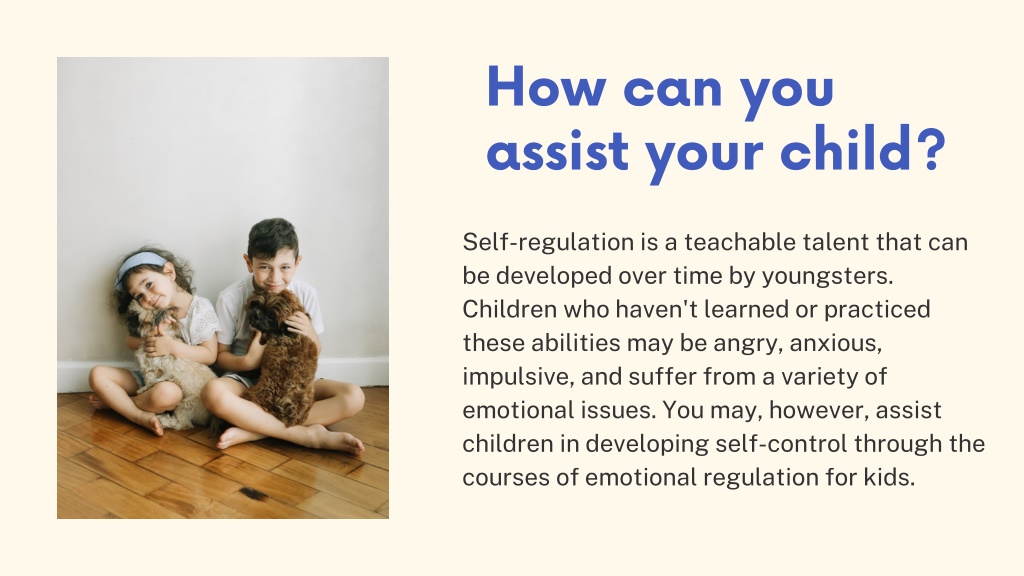 How can you assist your child?

Self-regulation is a teachable talent that can be developed over time by youngsters. Children who haven't learned or practiced these abilities may be angry, anxious, impulsive, and suffer from a variety of emotional issues. You may, however, assist children in developing self-control through the courses of emotional regulation for kids.